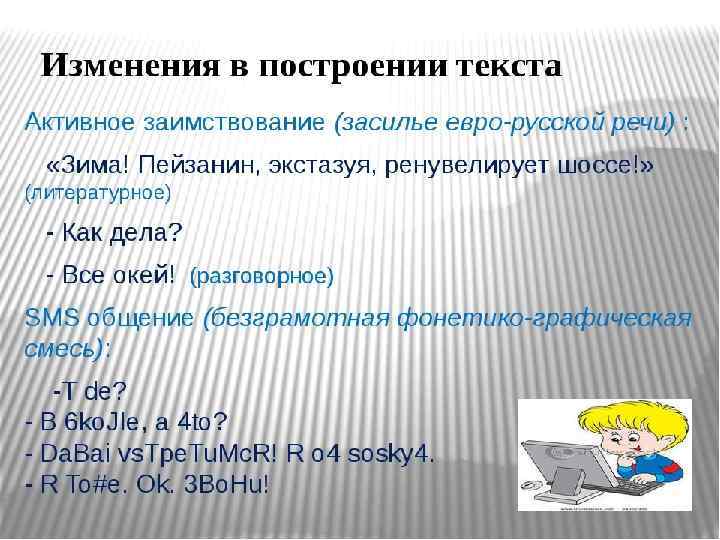 Изменения в построении текста

Активное заимствование (засилье евро-русской речи) :

«Зима! Пейзанин, экстазуя, ренувелирует шоссе!» (литературное)

- Как дела?

- Все окей! (разговорное)

SMS общение (безграмотная фонетико-графическая смесь):

-T de?
- B 6koJle, a 4to?
- DaBai vsTpeTuMcR! R o4 sosky4.
- R To#e. Ok. 3BoHu!